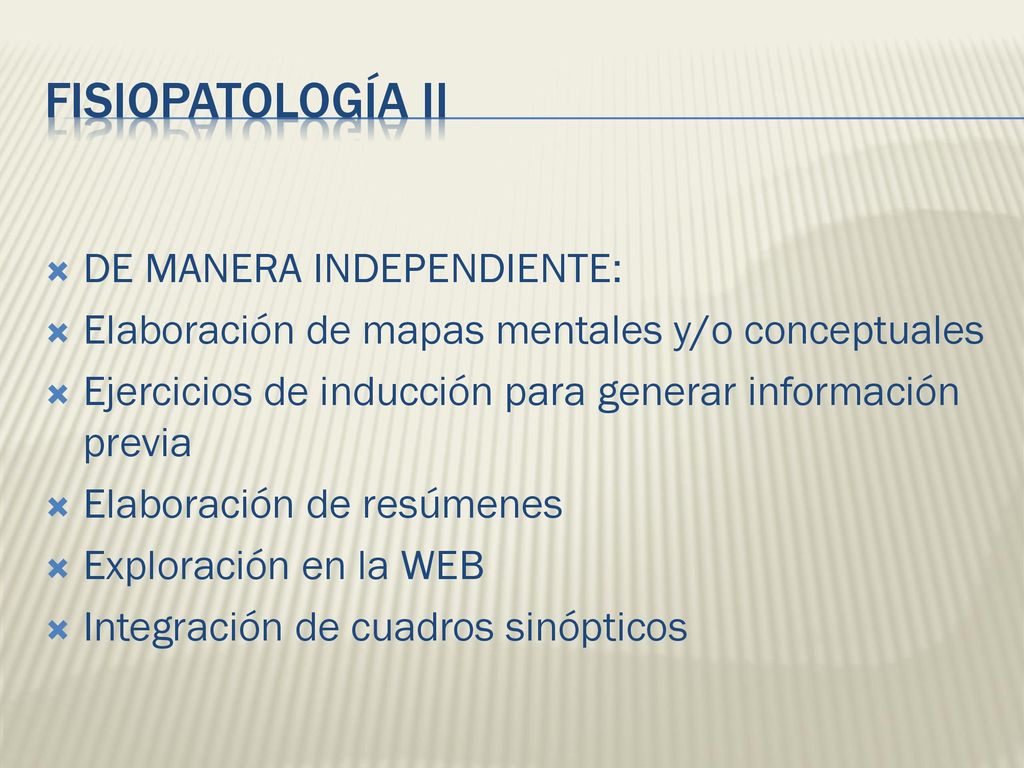 FISIOPATOLOGÍA II

DE MANERA INDEPENDIENTE:
Elaboración de mapas mentales y/o conceptuales
Ejercicios de inducción para generar información previa
Elaboración de resúmenes
Exploración en la WEB
Integración de cuadros sinópticos